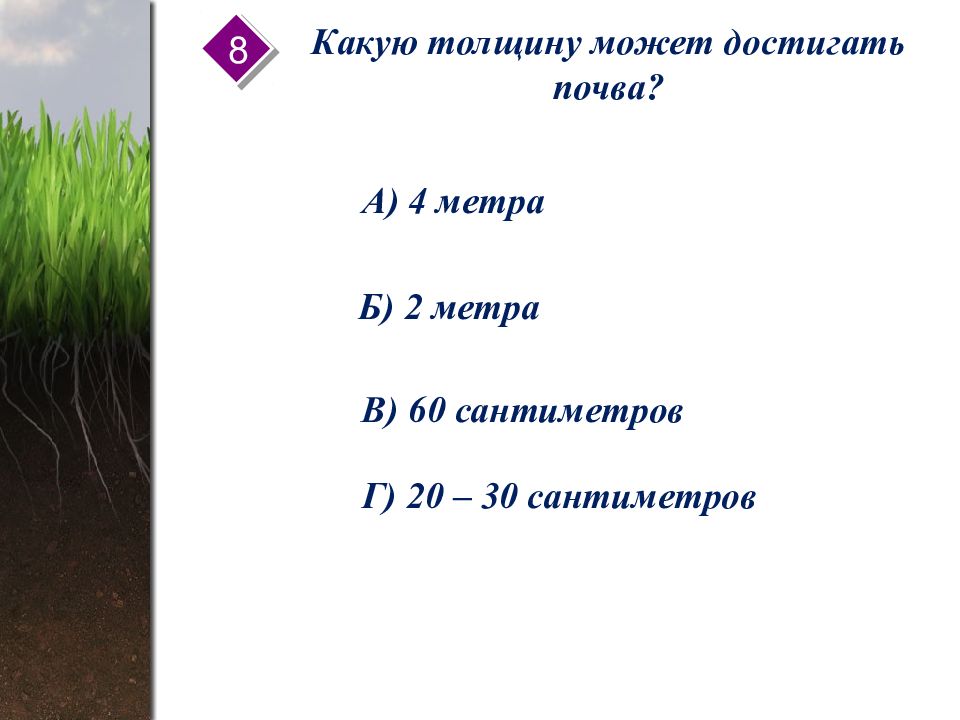 8

Какую толщину может достигать почва?

А) 4 метра

Б) 2 метра

В) 60 сантиметров

Г) 20 – 30 сантиметров